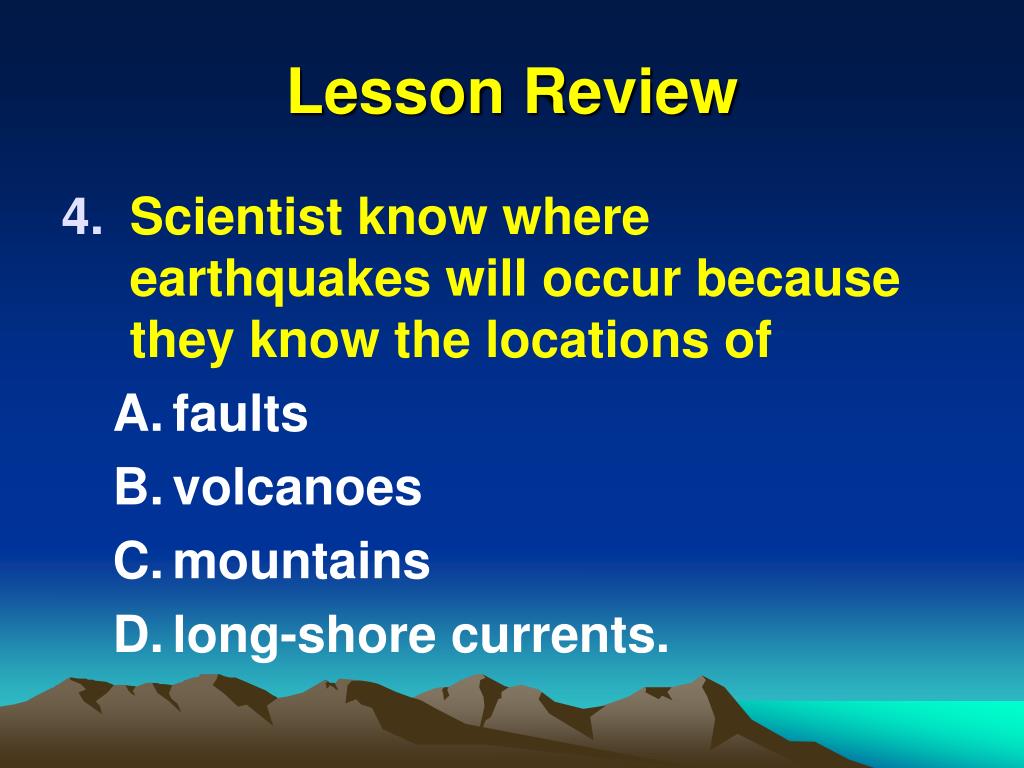 Lesson Review

4. Scientist know where earthquakes will occur because they know the locations of

A. faults
B. volcanoes
C. mountains
D. long-shore currents.